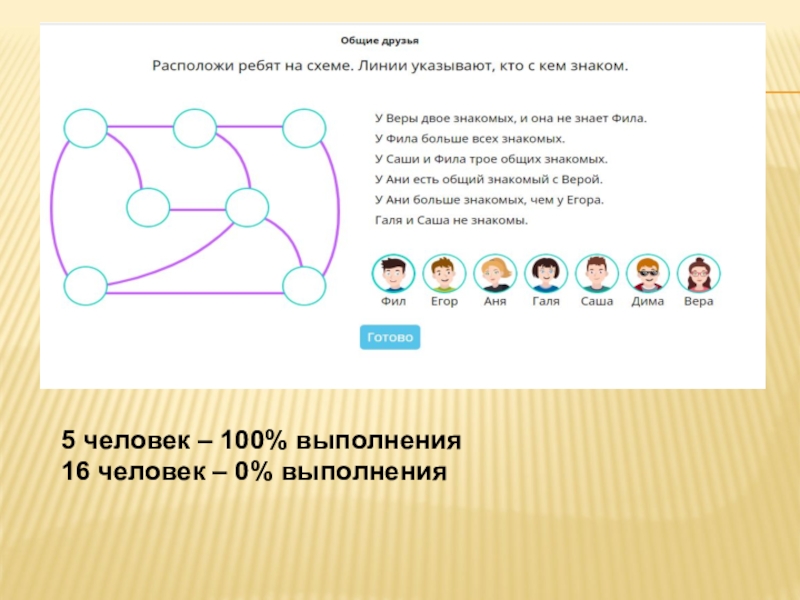 Общие друзья

Расположи ребят на схеме. Линии указывают, кто с кем знаком.

У Веры двое знакомых, и она не знает Фила.
У Фила больше всех знакомых.
У Саши и Фила трое общих знакомых.
У Ани есть общий знакомый с Верой.
У Ани больше знакомых, чем у Егора.
Галя и Саша не знакомы.

Фил Егор Аня Галя Саша Дима Вера

Готово

5 человек – 100% выполнения
16 человек – 0% выполнения